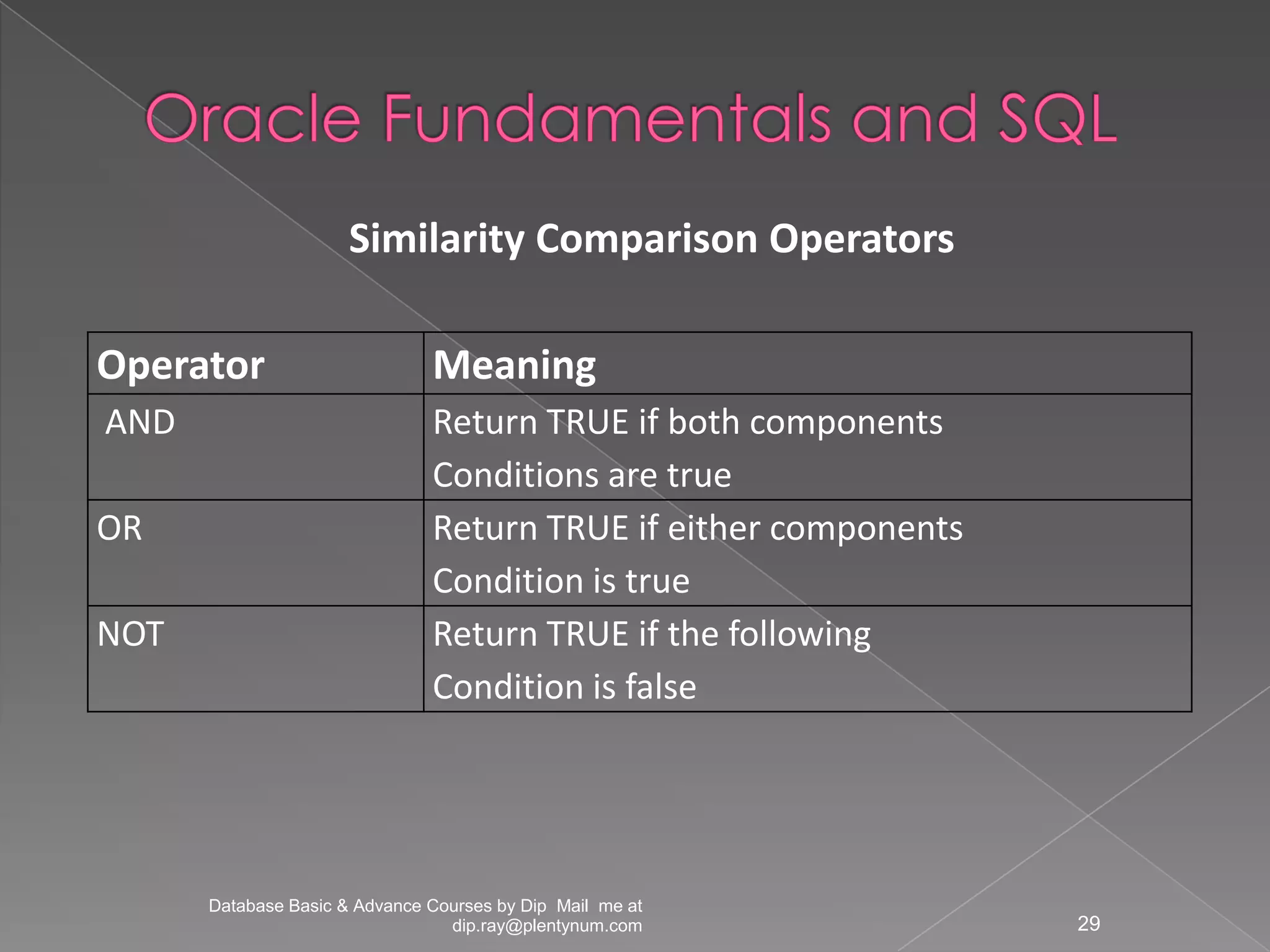 Oracle Fundamentals and SQL

Similarity Comparison Operators

| Operator | Meaning |
|---|---|
| AND | Return TRUE if both components Conditions are true |
| OR | Return TRUE if either components Condition is true |
| NOT | Return TRUE if the following Condition is false |

Database Basic & Advance Courses by Dip Mail me at dip.ray@plentynum.com

29